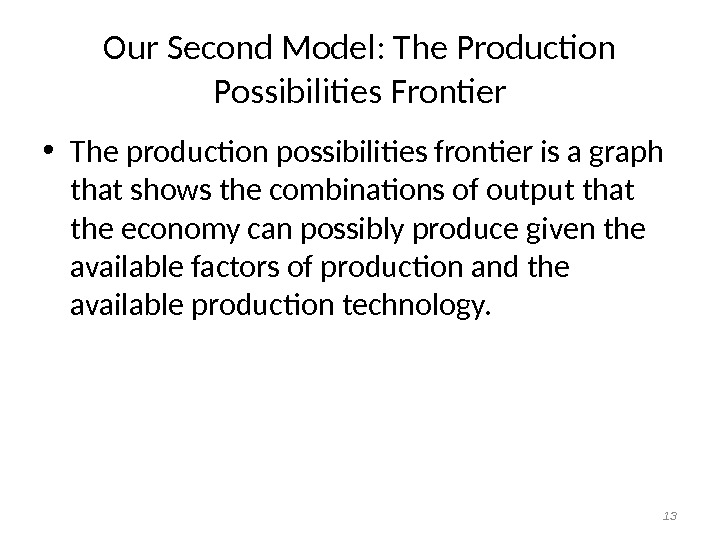 Our Second Model: The Production Possibilities Frontier

• The production possibilities frontier is a graph that shows the combinations of output that the economy can possibly produce given the available factors of production and the available production technology.

13